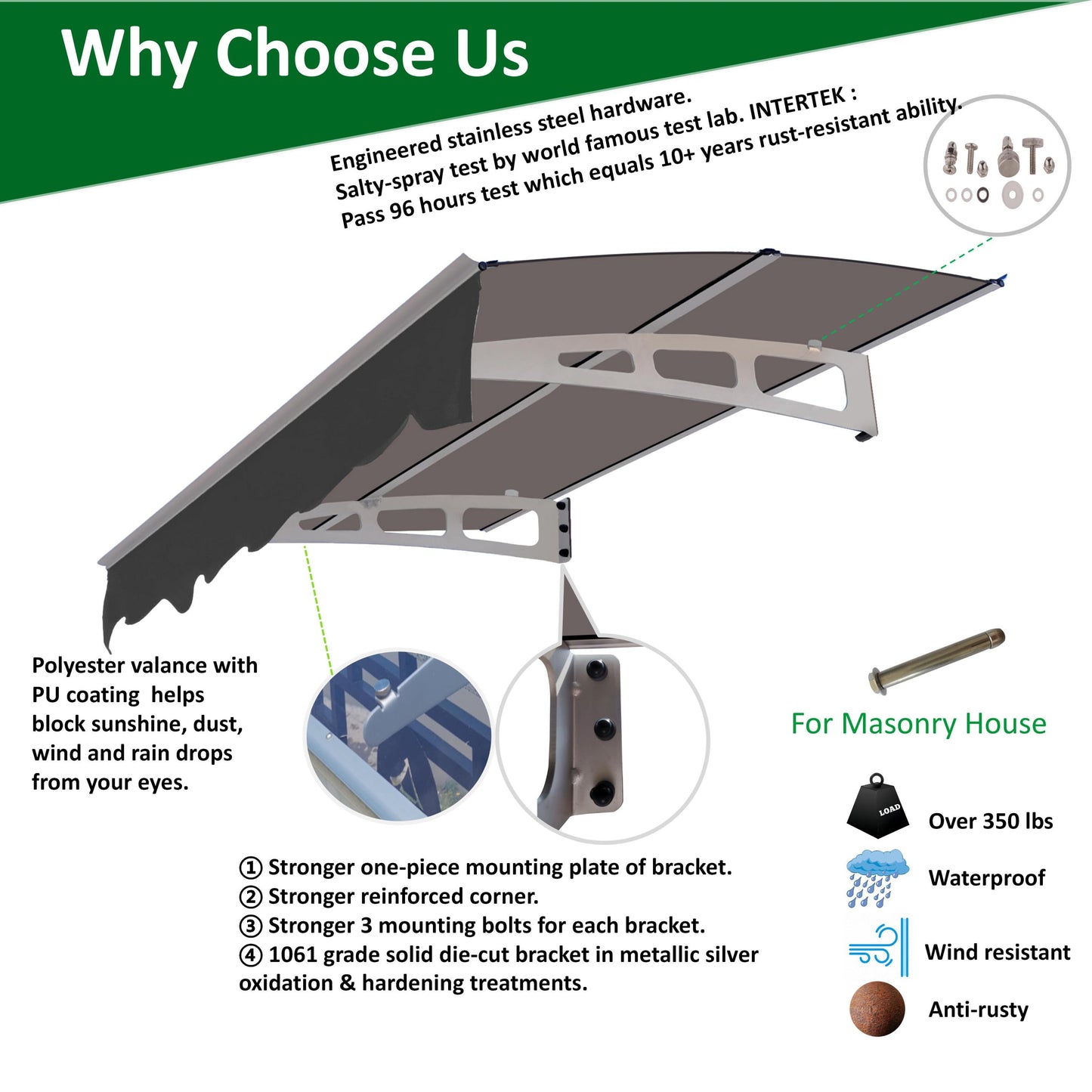 Why Choose Us

Engineered stainless steel hardware.
Salty-spray test by world famous test lab. INTERTEK :
Pass 96 hours test which equals 10+ years rust-resistant ability.

Polyester valance with PU coating helps block sunshine, dust, wind and rain drops from your eyes.

For Masonry House

LOAD

Over 350 lbs

Waterproof

Wind resistant

Anti-rusty

① Stronger one-piece mounting plate of bracket.
② Stronger reinforced corner.
③ Stronger 3 mounting bolts for each bracket.
④ 1061 grade solid die-cut bracket in metallic silver oxidation & hardening treatments.